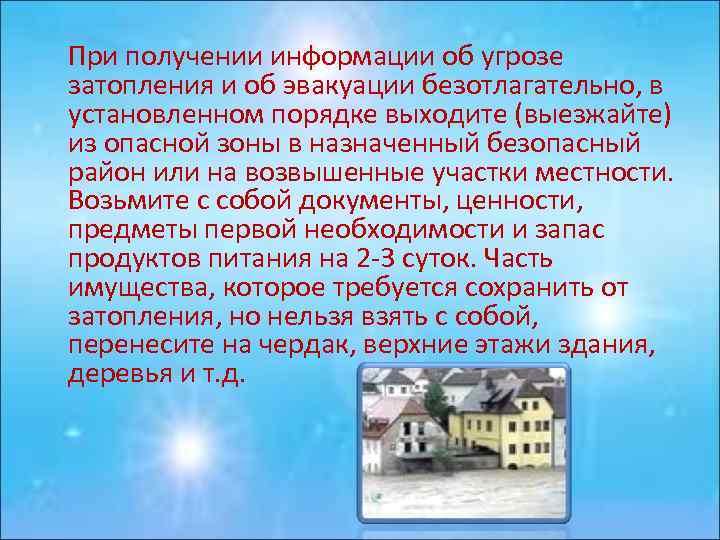 При получении информации об угрозе затопления и об эвакуации безотлагательно, в установленном порядке выходите (выезжайте) из опасной зоны в назначенный безопасный район или на возвышенные участки местности. Возьмите с собой документы, ценности, предметы первой необходимости и запас продуктов питания на 2-3 суток. Часть имущества, которое требуется сохранить от затопления, но нельзя взять с собой, перенесите на чердак, верхние этажи здания, деревья и т.д.